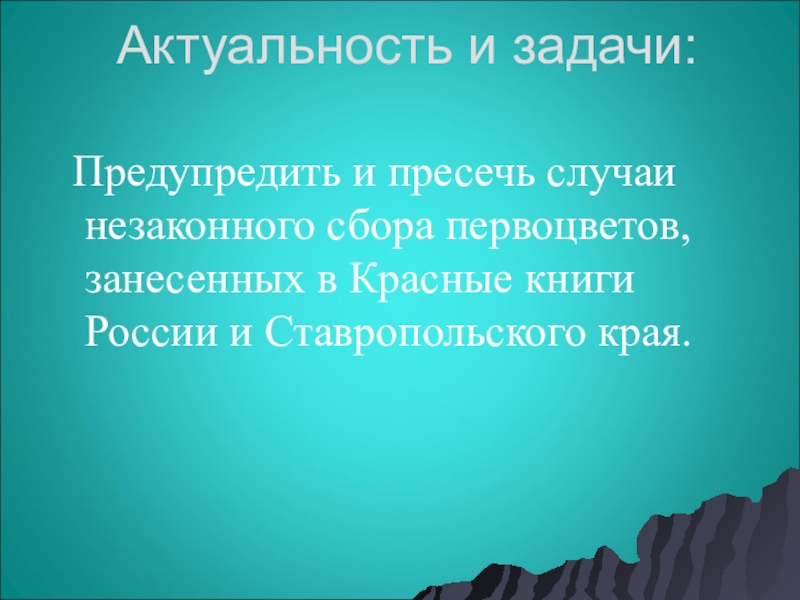 Актуальность и задачи:

Предупредить и пресечь случаи незаконного сбора первоцветов, занесенных в Красные книги России и Ставропольского края.